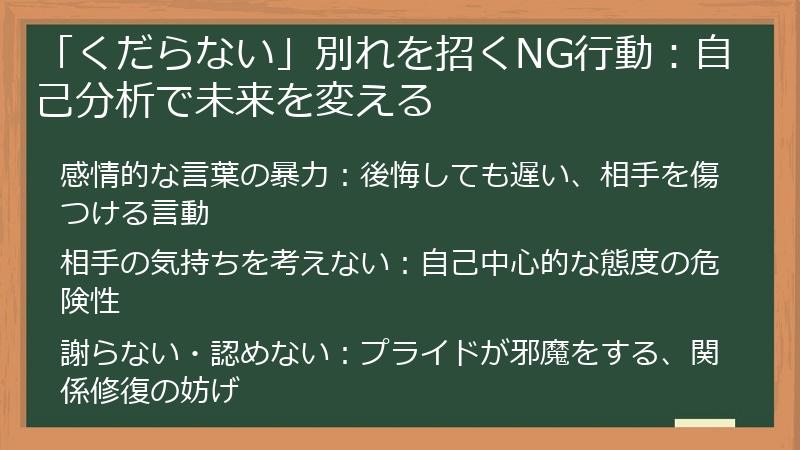 「くだらない」別れを招くNG行動：自己分析で未来を変える

感情的な言葉の暴力：後悔しても遅い、相手を傷つける言動

相手の気持ちを考えない：自己中心的な態度の危険性

謝らない・認めない：プライドが邪魔をする、関係修復の妨げ